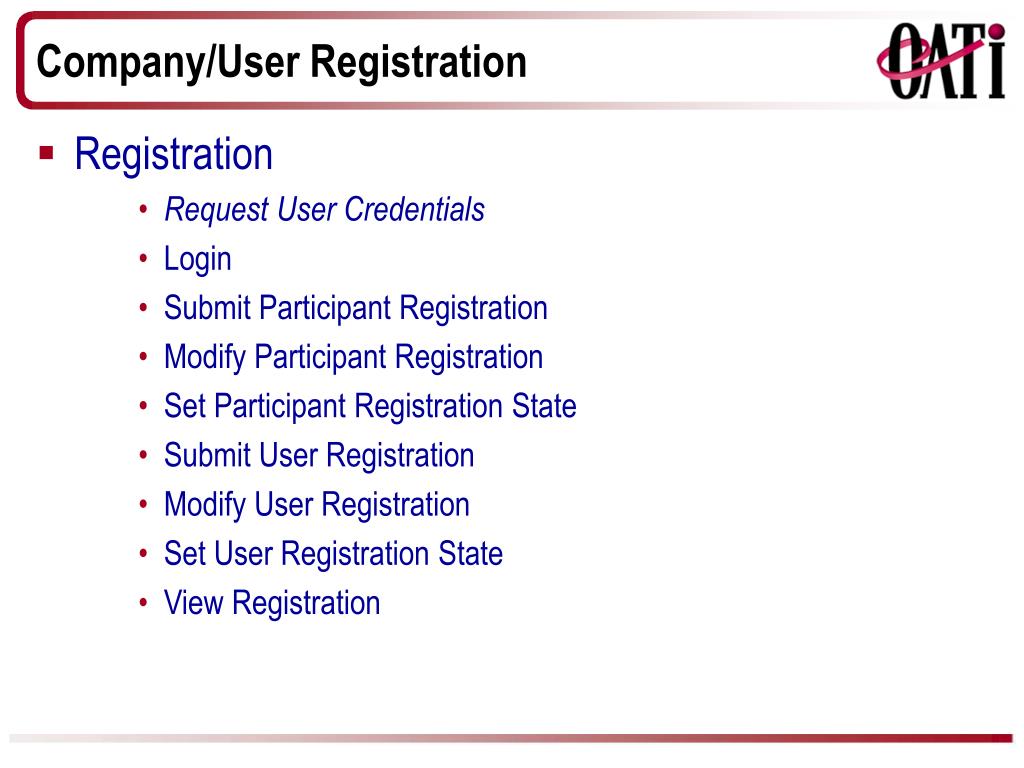 Company/User Registration

OATI

▪ Registration
• Request User Credentials
• Login
• Submit Participant Registration
• Modify Participant Registration
• Set Participant Registration State
• Submit User Registration
• Modify User Registration
• Set User Registration State
• View Registration